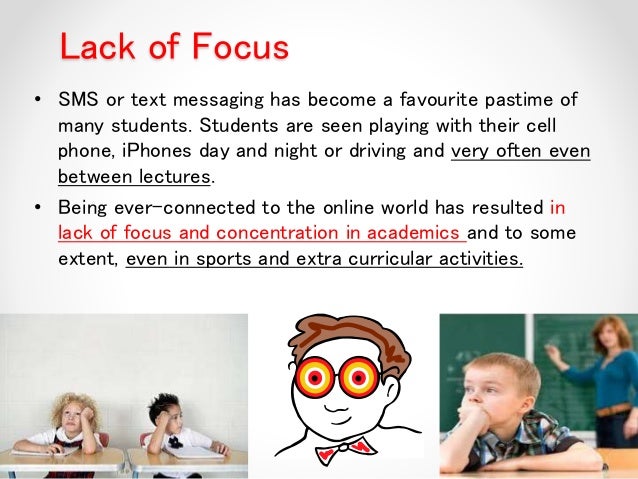 Lack of Focus

• SMS or text messaging has become a favourite pastime of many students. Students are seen playing with their cell phone, iPhones day and night or driving and very often even between lectures.

• Being ever-connected to the online world has resulted in lack of focus and concentration in academics and to some extent, even in sports and extra curricular activities.